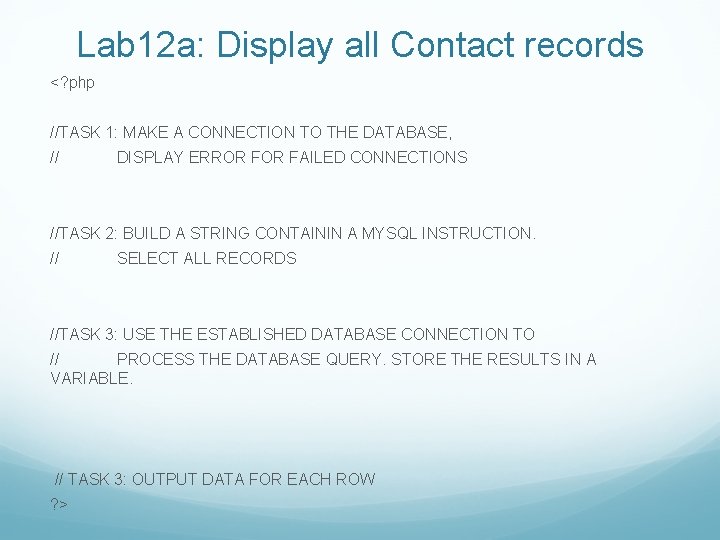 Lab12a: Display all Contact records

<?php

//TASK 1: MAKE A CONNECTION TO THE DATABASE,
// DISPLAY ERROR FOR FAILED CONNECTIONS

//TASK 2: BUILD A STRING CONTAININ A MYSQL INSTRUCTION.
// SELECT ALL RECORDS

//TASK 3: USE THE ESTABLISHED DATABASE CONNECTION TO
// PROCESS THE DATABASE QUERY. STORE THE RESULTS IN A VARIABLE.

// TASK 3: OUTPUT DATA FOR EACH ROW
?>